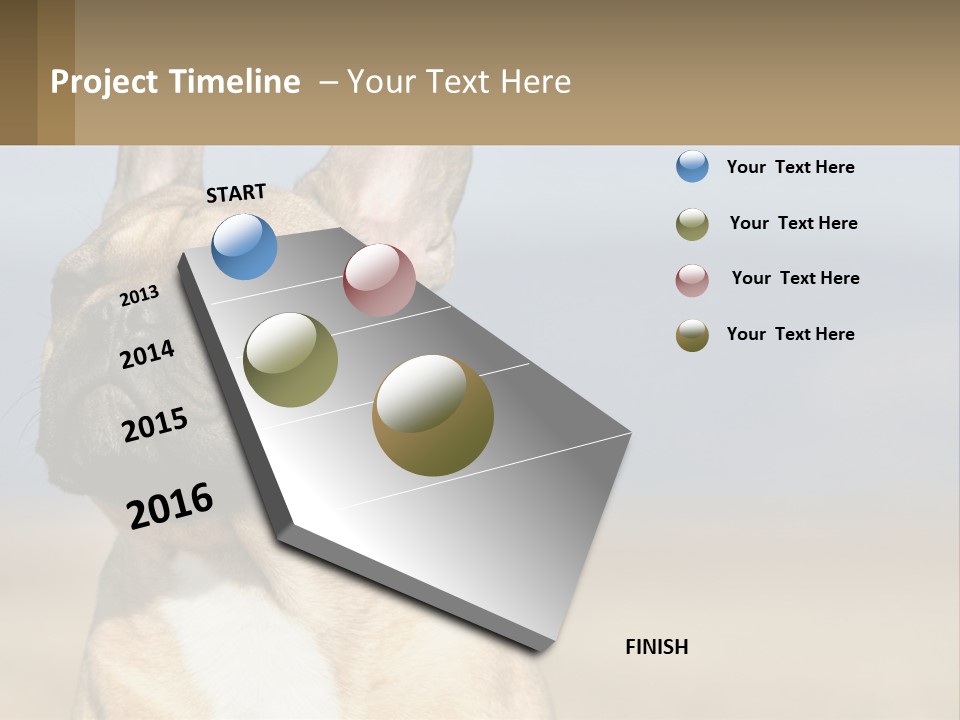 Project Timeline – Your Text Here

START

2013

2014

2015

2016

FINISH

Your Text Here

Your Text Here

Your Text Here

Your Text Here